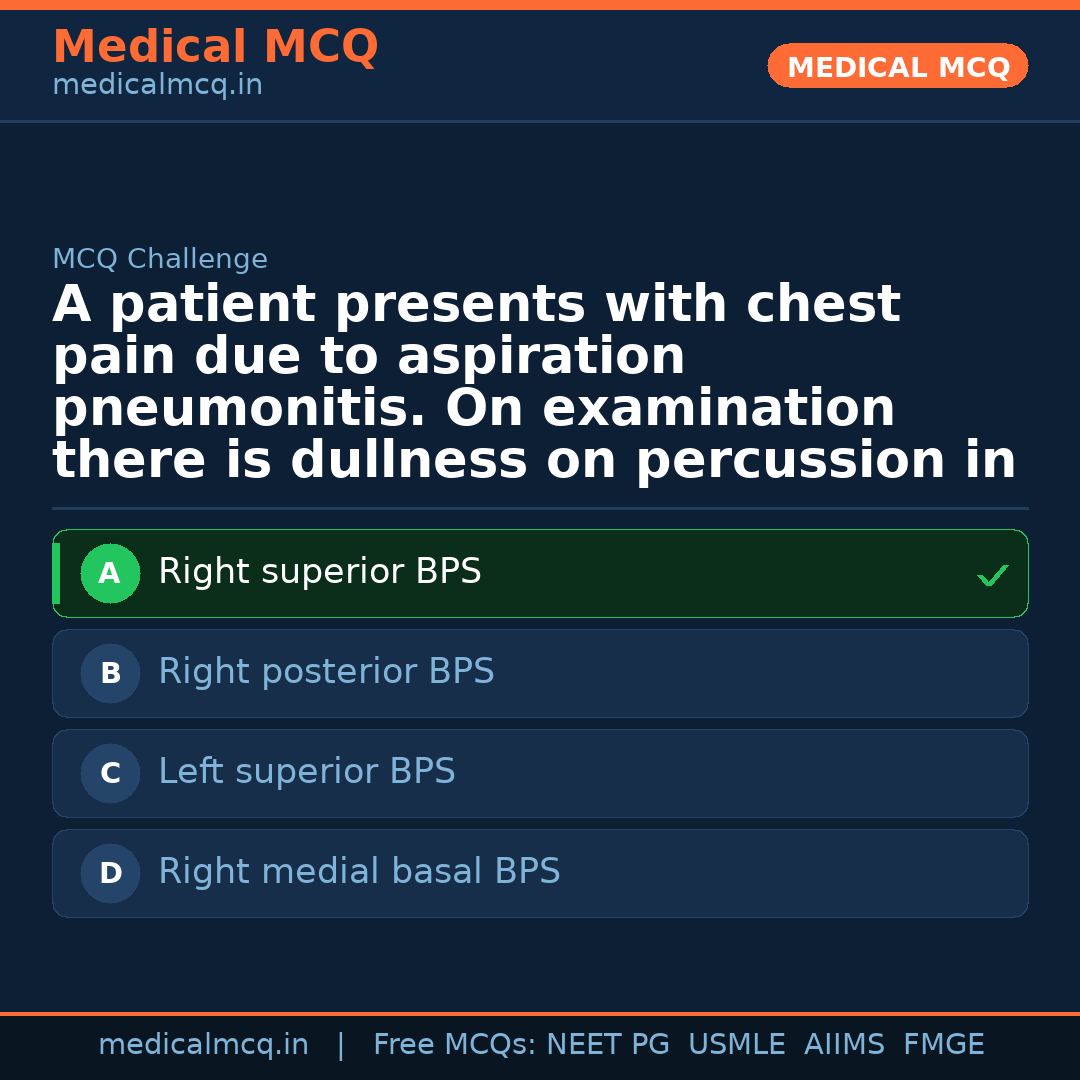 Medical MCQ
medicalmcq.in

MEDICAL MCQ

MCQ Challenge

A patient presents with chest pain due to aspiration pneumonitis. On examination there is dullness on percussion in

A Right superior BPS ✓

B Right posterior BPS

C Left superior BPS

D Right medial basal BPS

medicalmcq.in | Free MCQs: NEET PG USMLE AIIMS FMGE